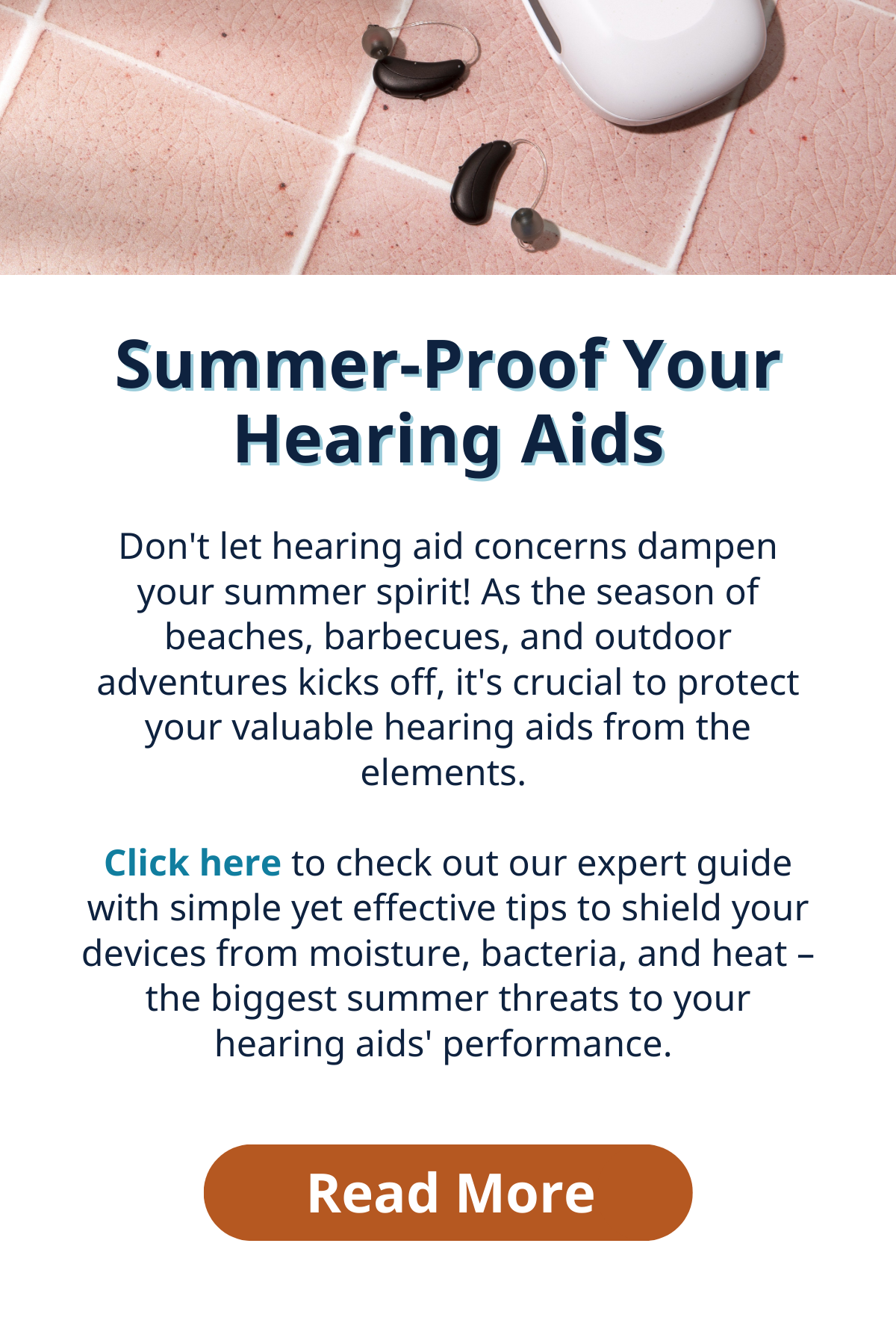 Summer-Proof Your Hearing Aids

Don't let hearing aid concerns dampen your summer spirit! As the season of beaches, barbecues, and outdoor adventures kicks off, it's crucial to protect your valuable hearing aids from the elements.

Click here to check out our expert guide with simple yet effective tips to shield your devices from moisture, bacteria, and heat – the biggest summer threats to your hearing aids' performance.

Read More